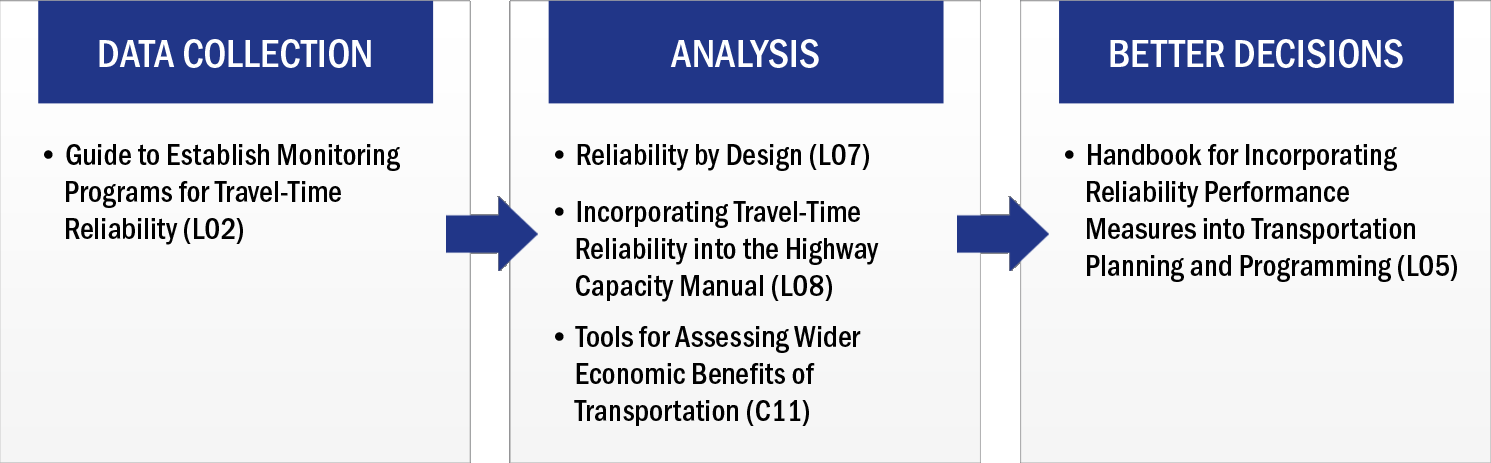 DATA COLLECTION

• Guide to Establish Monitoring Programs for Travel-Time Reliability (L02)

ANALYSIS

• Reliability by Design (L07)

• Incorporating Travel-Time Reliability into the Highway Capacity Manual (L08)

• Tools for Assessing Wider Economic Benefits of Transportation (C11)

BETTER DECISIONS

• Handbook for Incorporating Reliability Performance Measures into Transportation Planning and Programming (L05)